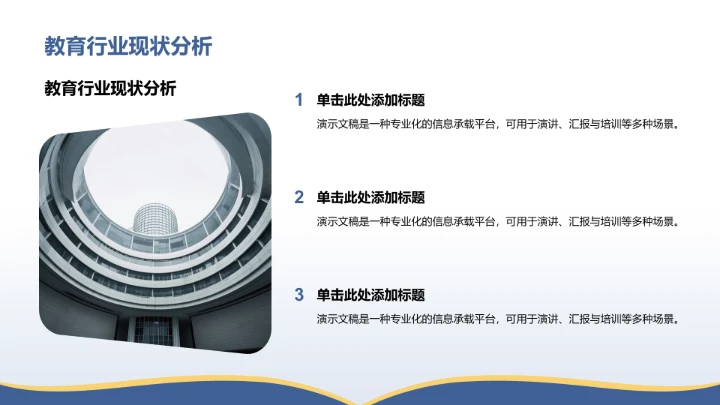 教育行业现状分析

教育行业现状分析

1 单击此处添加标题

演示文稿是一种专业化的信息承载平台，可用于演讲、汇报与培训等多种场景。

2 单击此处添加标题

演示文稿是一种专业化的信息承载平台，可用于演讲、汇报与培训等多种场景。

3 单击此处添加标题

演示文稿是一种专业化的信息承载平台，可用于演讲、汇报与培训等多种场景。